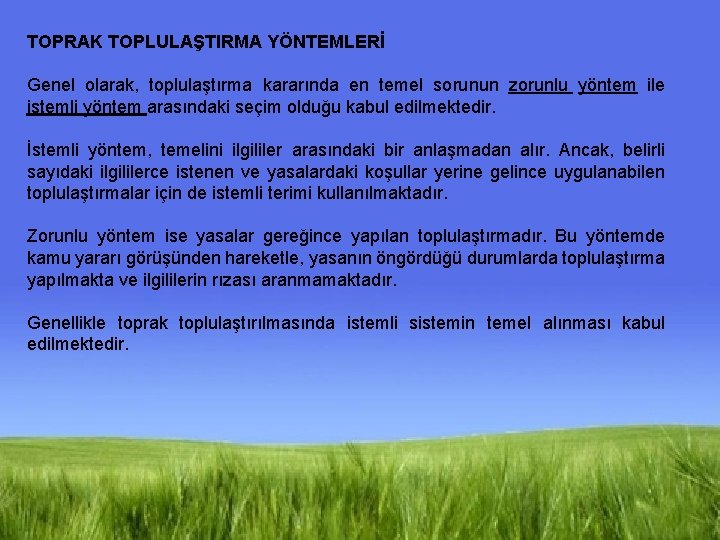 TOPRAK TOPLULAŞTIRMA YÖNTEMLERİ

Genel olarak, toplulaştırma kararında en temel sorunun zorunlu yöntem ile istemli yöntem arasındaki seçim olduğu kabul edilmektedir.

İstemli yöntem, temelini ilgililer arasındaki bir anlaşmadan alır. Ancak, belirli sayıdaki ilgililerce istenen ve yasalardaki koşullar yerine gelince uygulanabilen toplulaştırmalar için de istemli terimi kullanılmaktadır.

Zorunlu yöntem ise yasalar gereğince yapılan toplulaştırmadır. Bu yöntemde kamu yararı görüşünden hareketle, yasanın öngördüğü durumlarda toplulaştırma yapılmakta ve ilgililerin rızası aranmamaktadır.

Genellikle toprak toplulaştırılmasında istemli sistemin temel alınması kabul edilmektedir.